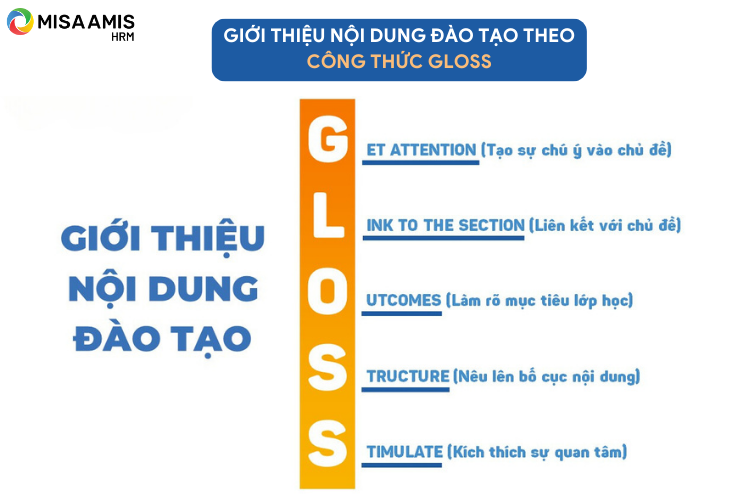 MISA AMIS
HRM

GIỚI THIỆU NỘI DUNG ĐÀO TẠO THEO
CÔNG THỨC GLOSS

GIỚI THIỆU NỘI DUNG ĐÀO TẠO

G ET ATTENTION (Tạo sự chú ý vào chủ đề)

L INK TO THE SECTION (Liên kết với chủ đề)

O UTCOMES (Làm rõ mục tiêu lớp học)

S TRUCTURE (Nêu lên bố cục nội dung)

S TIMULATE (Kích thích sự quan tâm)